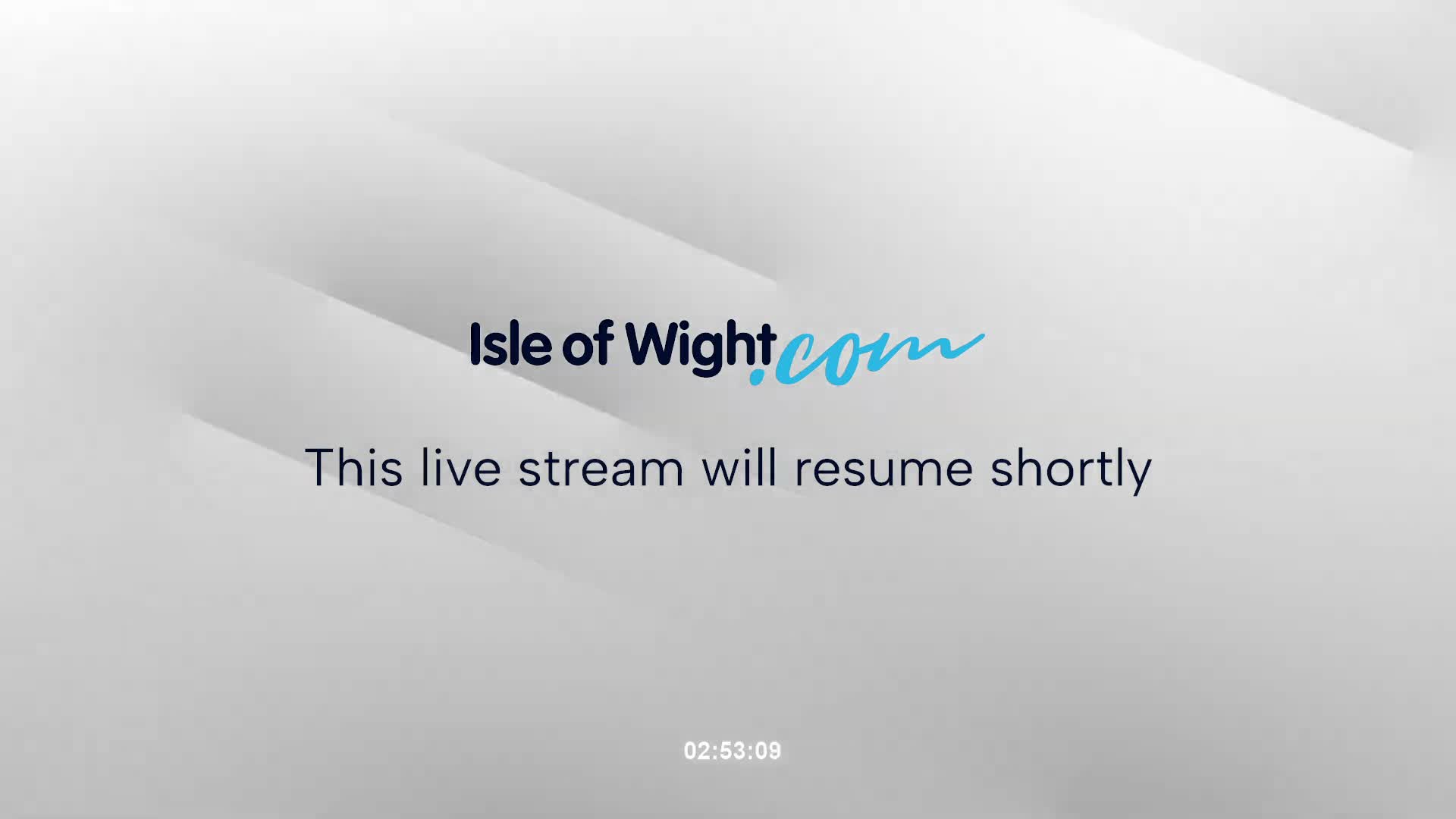 Isle of Wight.com

This live stream will resume shortly

02:53:09